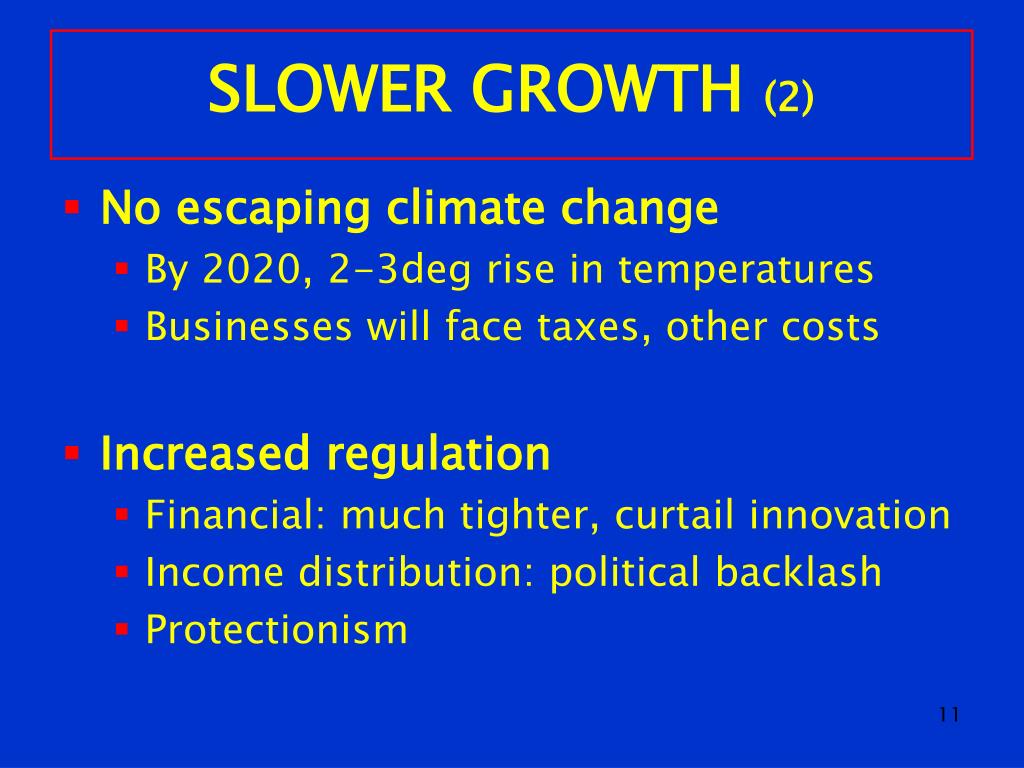 SLOWER GROWTH (2)

- No escaping climate change
  - By 2020, 2-3deg rise in temperatures
  - Businesses will face taxes, other costs

- Increased regulation
  - Financial: much tighter, curtail innovation
  - Income distribution: political backlash
  - Protectionism

11